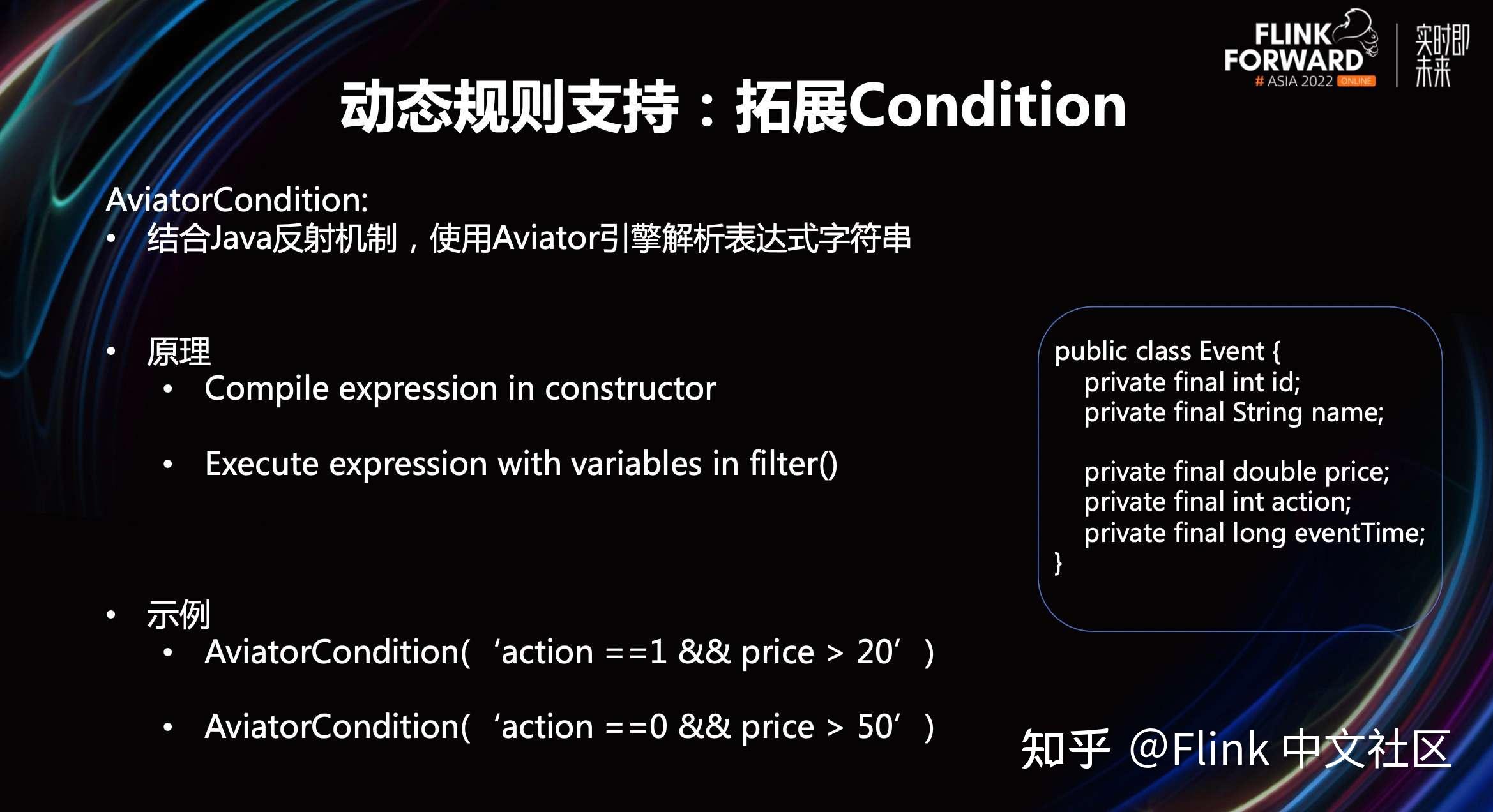 FLINK FORWARD
# ASIA 2022 ONLINE
实时即未来

动态规则支持：拓展Condition

AviatorCondition:
• 结合Java反射机制，使用Aviator引擎解析表达式字符串

• 原理
  • Compile expression in constructor

  • Execute expression with variables in filter()

• 示例
  • AviatorCondition( ‘action ==1 && price > 20’ )

  • AviatorCondition( ‘action ==0 && price > 50’ )

public class Event {
  private final int id;
  private final String name;

  private final double price;
  private final int action;
  private final long eventTime;
}

知乎 @Flink 中文社区